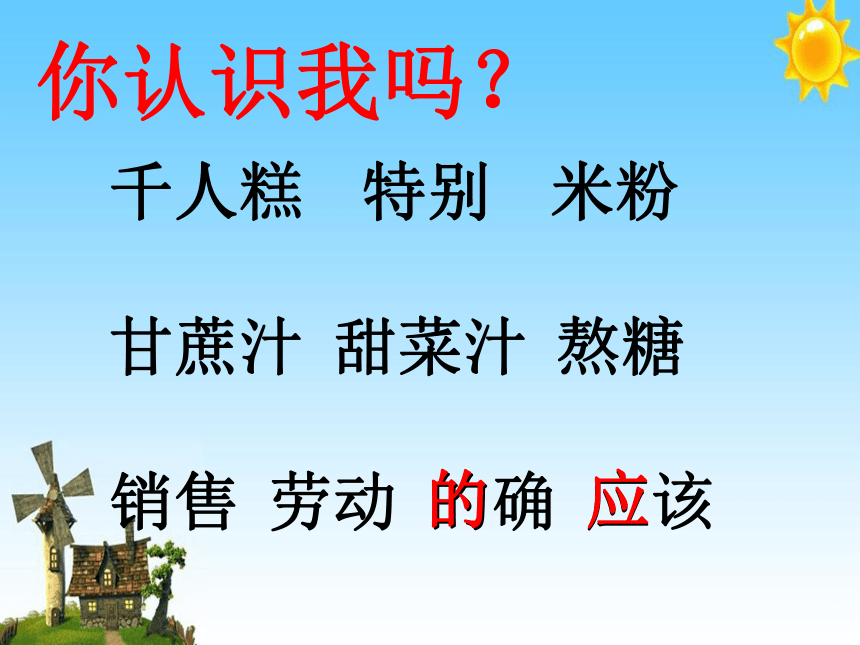 你认识我吗？

千人糕　特别　米粉

甘蔗汁　甜菜汁　熬糖

销售　劳动　的确　应该